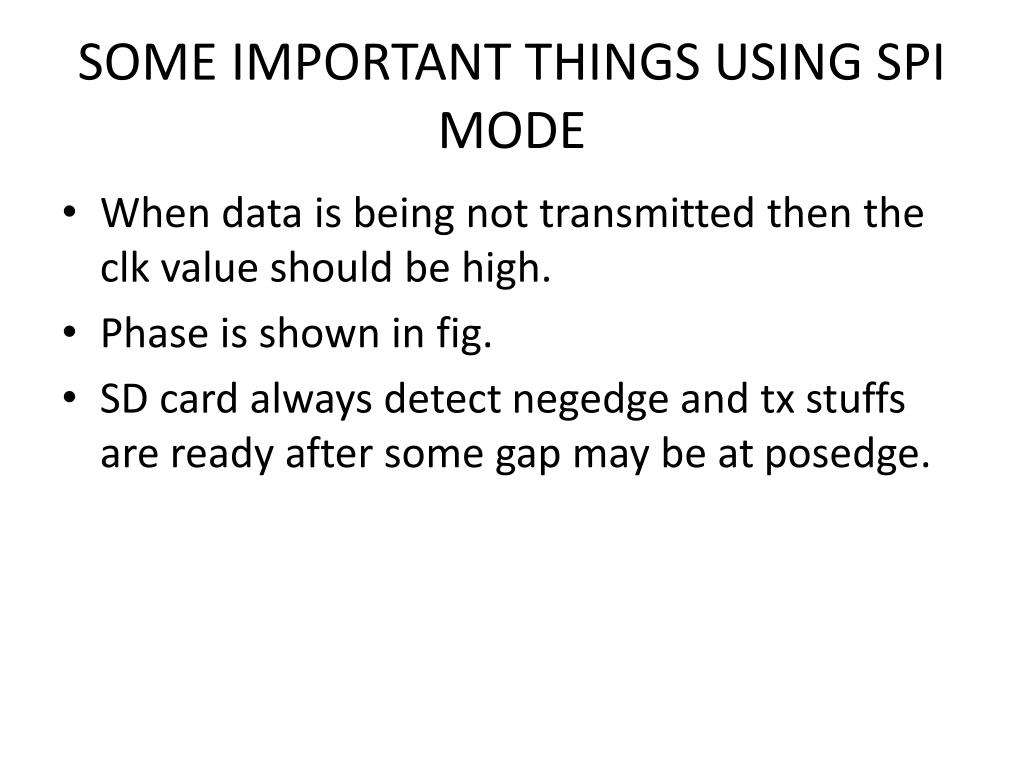 SOME IMPORTANT THINGS USING SPI MODE

• When data is being not transmitted then the clk value should be high.
• Phase is shown in fig.
• SD card always detect negedge and tx stuffs are ready after some gap may be at posedge.